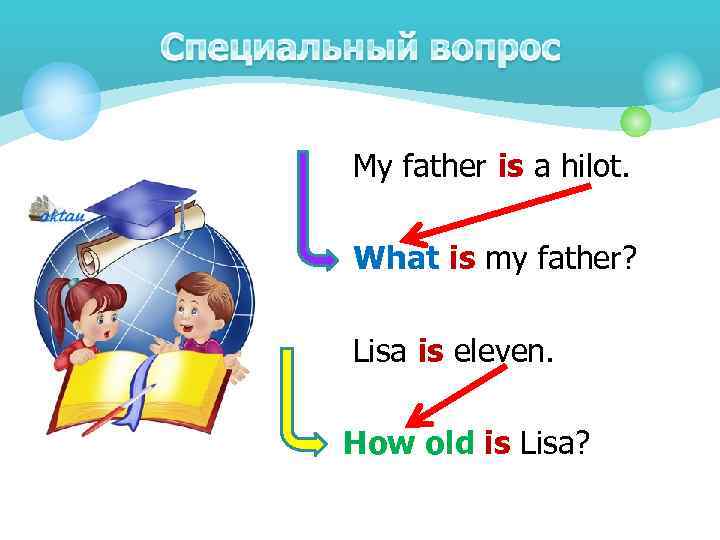 Специальный вопрос

aktau

My father is a hilot.

What is my father?

Lisa is eleven.

How old is Lisa?